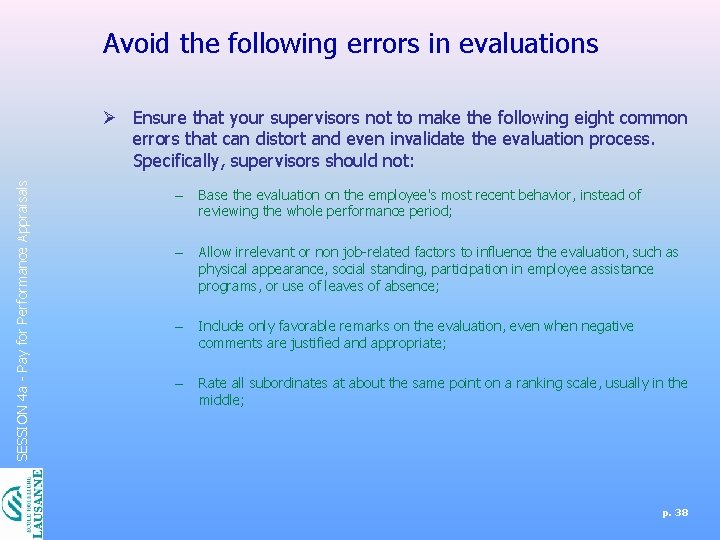 Avoid the following errors in evaluations

➢ Ensure that your supervisors not to make the following eight common errors that can distort and even invalidate the evaluation process. Specifically, supervisors should not:

– Base the evaluation on the employee's most recent behavior, instead of reviewing the whole performance period;

– Allow irrelevant or non job-related factors to influence the evaluation, such as physical appearance, social standing, participation in employee assistance programs, or use of leaves of absence;

– Include only favorable remarks on the evaluation, even when negative comments are justified and appropriate;

– Rate all subordinates at about the same point on a ranking scale, usually in the middle;

SESSION 4a - Pay for Performance Appraisals

ECOLE HOTELIERE LAUSANNE

p. 38